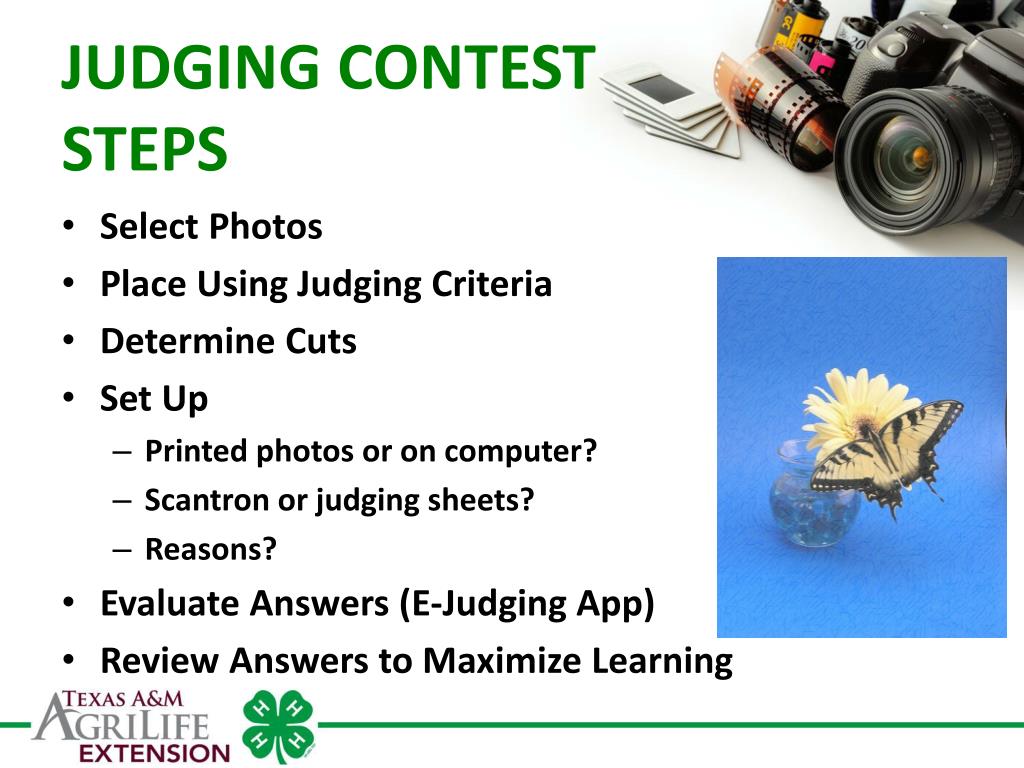 JUDGING CONTEST STEPS

• Select Photos
• Place Using Judging Criteria
• Determine Cuts
• Set Up
  – Printed photos or on computer?
  – Scantron or judging sheets?
  – Reasons?
• Evaluate Answers (E-Judging App)
• Review Answers to Maximize Learning

TEXAS A&M AGRILIFE EXTENSION

H H H H